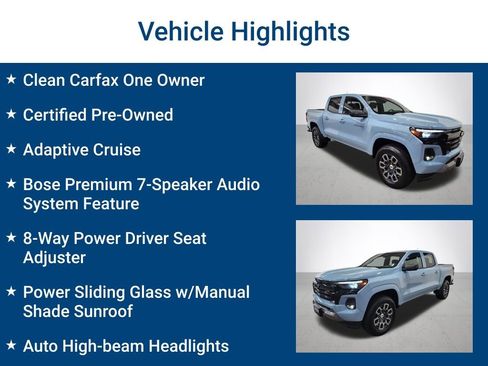 Vehicle Highlights

★ Clean Carfax One Owner

★ Certified Pre-Owned

★ Adaptive Cruise

★ Bose Premium 7-Speaker Audio System Feature

★ 8-Way Power Driver Seat Adjuster

★ Power Sliding Glass w/Manual Shade Sunroof

★ Auto High-beam Headlights